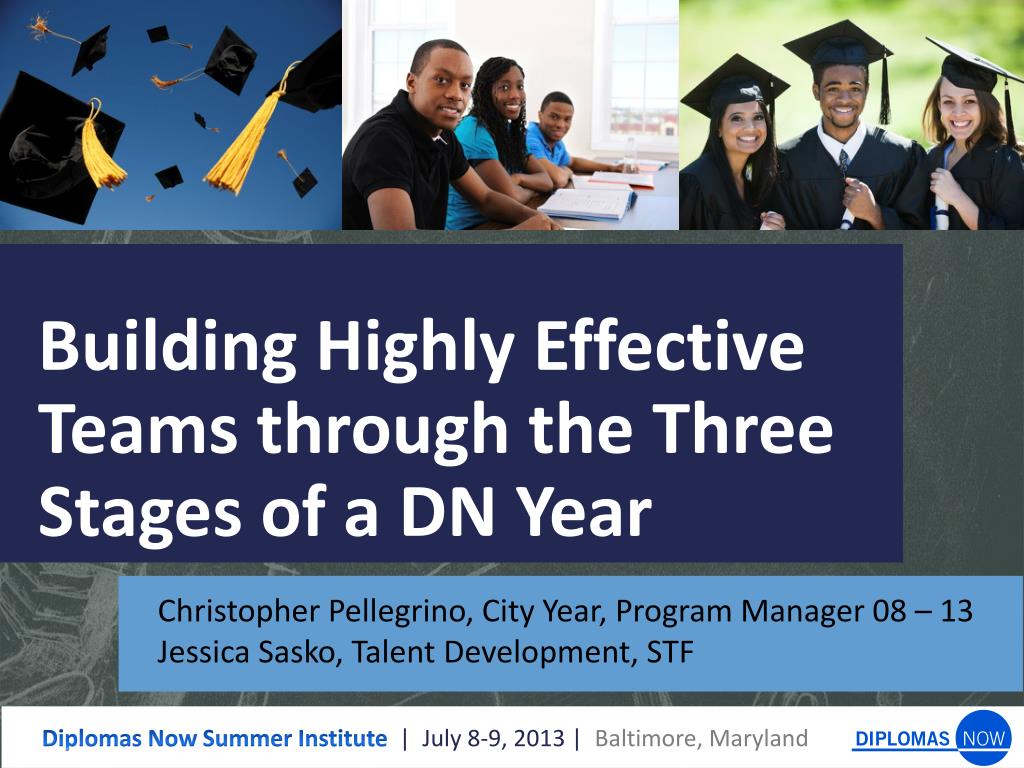 Building Highly Effective Teams through the Three Stages of a DN Year

Christopher Pellegrino, City Year, Program Manager 08 – 13
Jessica Sasko, Talent Development, STF

Diplomas Now Summer Institute | July 8-9, 2013 | Baltimore, Maryland

DIPLOMAS NOW